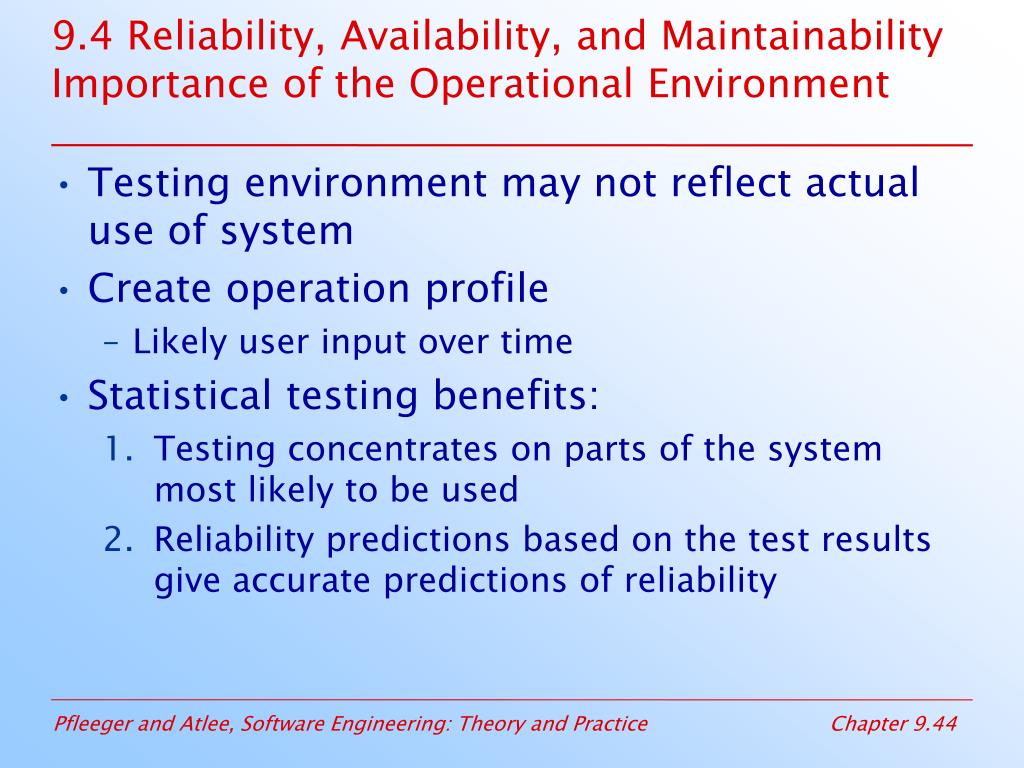 9.4 Reliability, Availability, and Maintainability
Importance of the Operational Environment

• Testing environment may not reflect actual use of system
• Create operation profile
– Likely user input over time
• Statistical testing benefits:
1. Testing concentrates on parts of the system most likely to be used
2. Reliability predictions based on the test results give accurate predictions of reliability

Pfleeger and Atlee, Software Engineering: Theory and Practice

Chapter 9.44